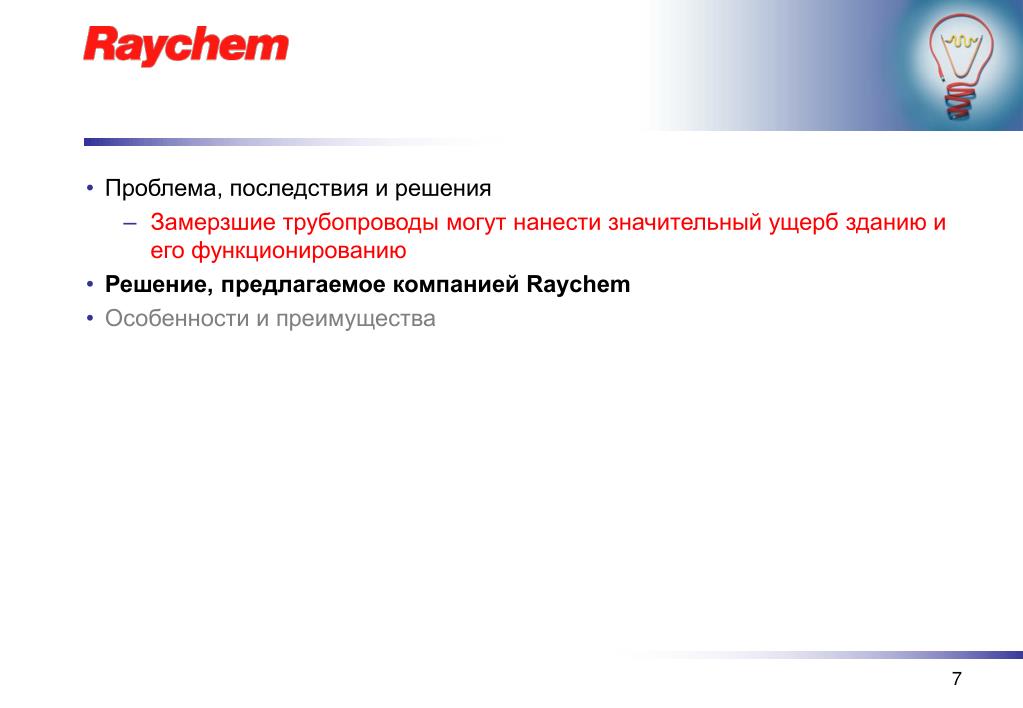 Raychem

• Проблема, последствия и решения
– Замерзшие трубопроводы могут нанести значительный ущерб зданию и его функционированию
• Решение, предлагаемое компанией Raychem
• Особенности и преимущества

7